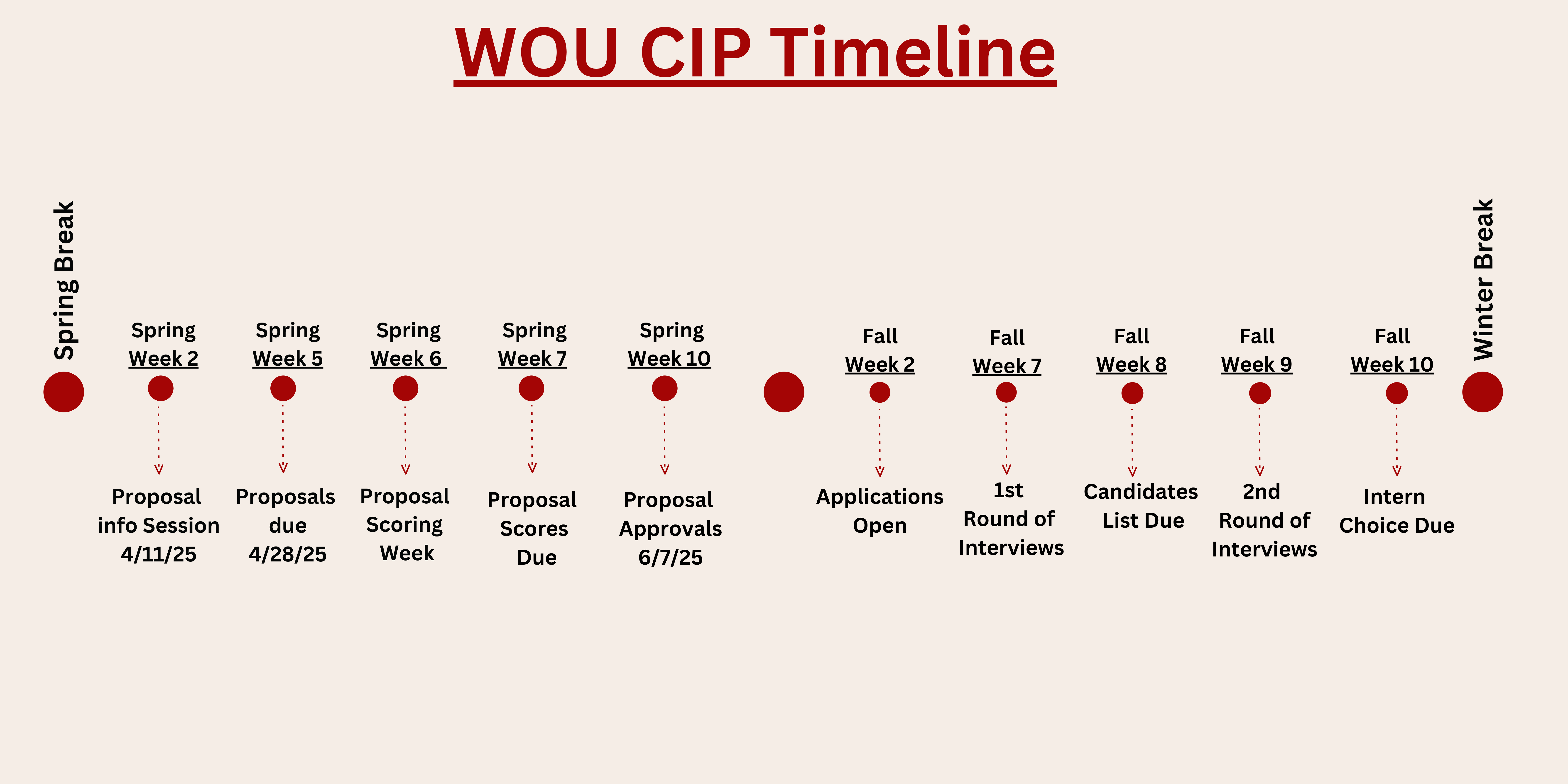 WOU CIP Timeline

Spring Break

Spring
Week 2

Proposal info Session 4/11/25

Spring
Week 5

Proposals due 4/28/25

Spring
Week 6

Proposal Scoring Week

Spring
Week 7

Proposal Scores Due

Spring
Week 10

Proposal Approvals 6/7/25

Fall
Week 2

Applications Open

Fall
Week 7

1st Round of Interviews

Fall
Week 8

Candidates List Due

Fall
Week 9

2nd Round of Interviews

Fall
Week 10

Intern Choice Due

Winter Break